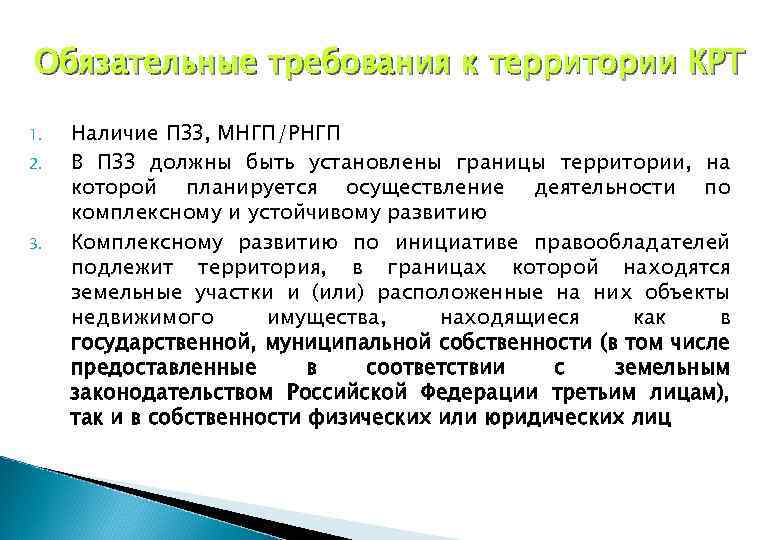 Обязательные требования к территории КРТ

1. Наличие ПЗЗ, МНГП/РНГП

2. В ПЗЗ должны быть установлены границы территории, на которой планируется осуществление деятельности по комплексному и устойчивому развитию

3. Комплексному развитию по инициативе правообладателей подлежит территория, в границах которой находятся земельные участки и (или) расположенные на них объекты недвижимого имущества, находящиеся как в государственной, муниципальной собственности (в том числе предоставленные в соответствии с земельным законодательством Российской Федерации третьим лицам), так и в собственности физических или юридических лиц